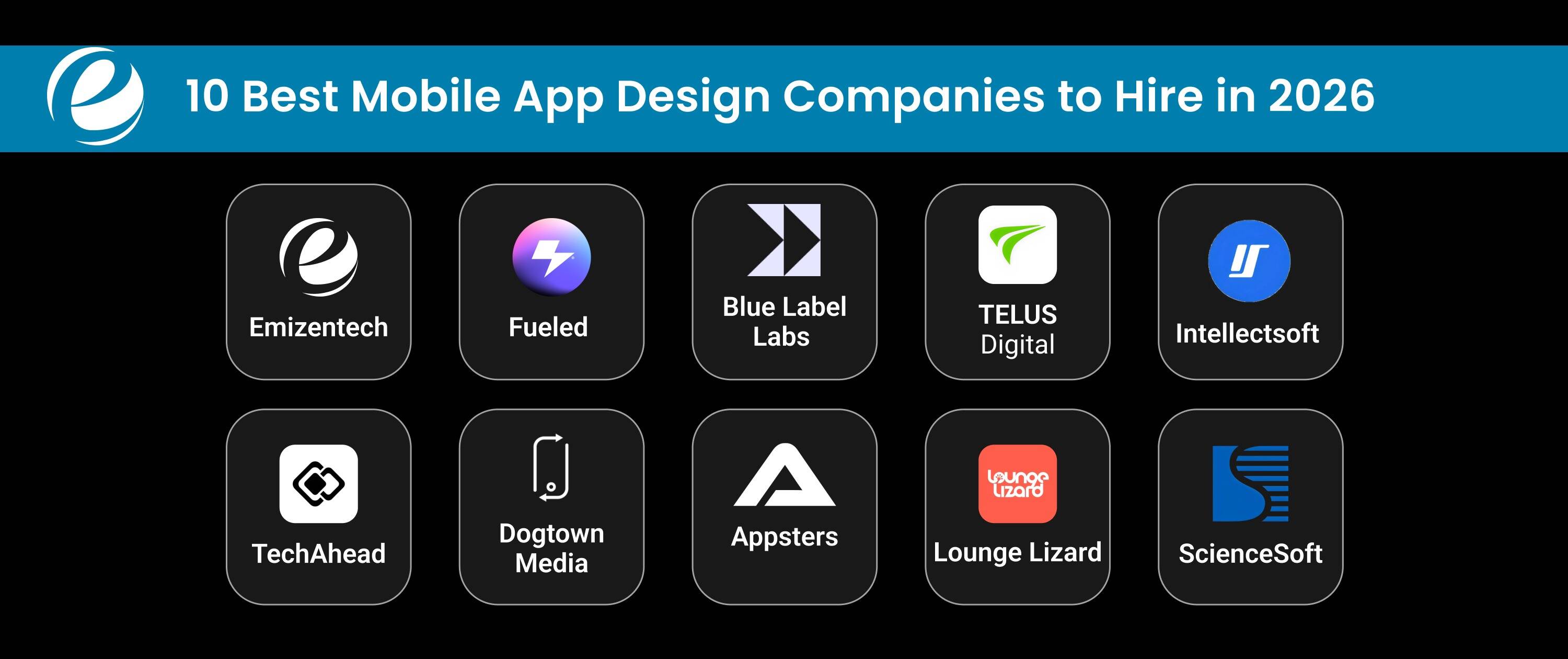 10 Best Mobile App Design Companies to Hire in 2026

Emizentech

Fueled

Blue Label Labs

TELUS Digital

Intellectsoft

TechAhead

Dogtown Media

Appsters

Lounge Lizard

Lounge Lizard

ScienceSoft